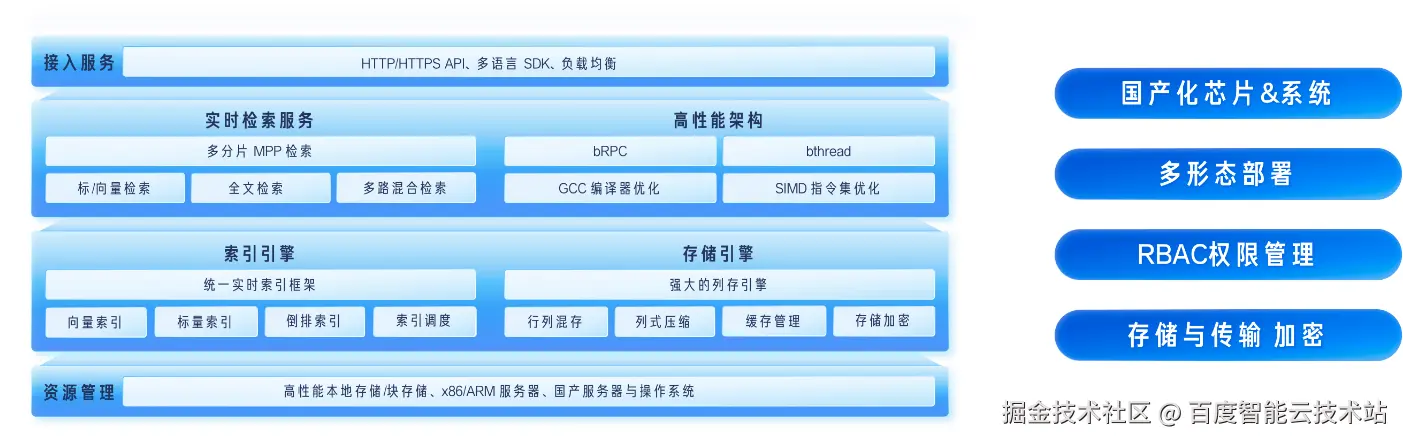 接入服务
HTTP/HTTPS API、多语言 SDK、负载均衡

实时检索服务
多分片 MPP 检索
标/向量检索
全文检索
多路混合检索

高性能架构
bRPC
bthread
GCC 编译器优化
SIMD 指令集优化

索引引擎
统一实时索引框架
向量索引
标量索引
倒排索引
索引调度

存储引擎
强大的列存引擎
行列混存
列式压缩
缓存管理
存储加密

资源管理
高性能本地存储/块存储、x86/ARM 服务器、国产服务器与操作系统

国产化芯片&系统
多形态部署
RBAC权限管理
存储与传输 加密

掘金技术社区 @ 百度智能云技术站